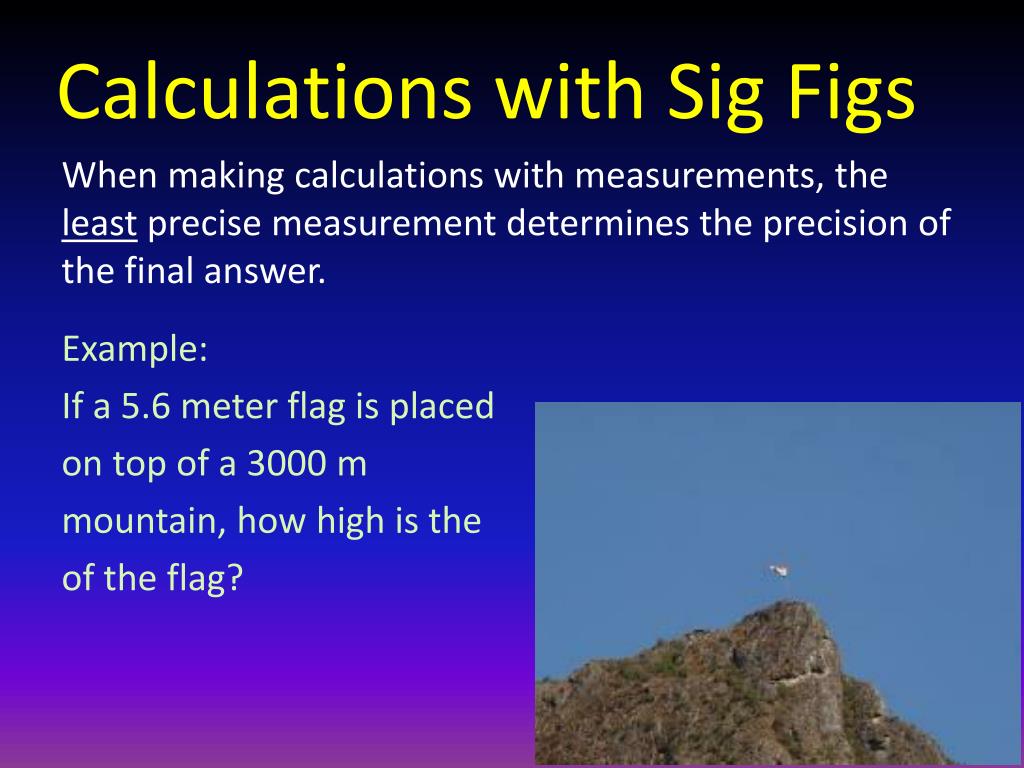 Calculations with Sig Figs

When making calculations with measurements, the least precise measurement determines the precision of the final answer.

Example:
If a 5.6 meter flag is placed on top of a 3000 m mountain, how high is the of the flag?